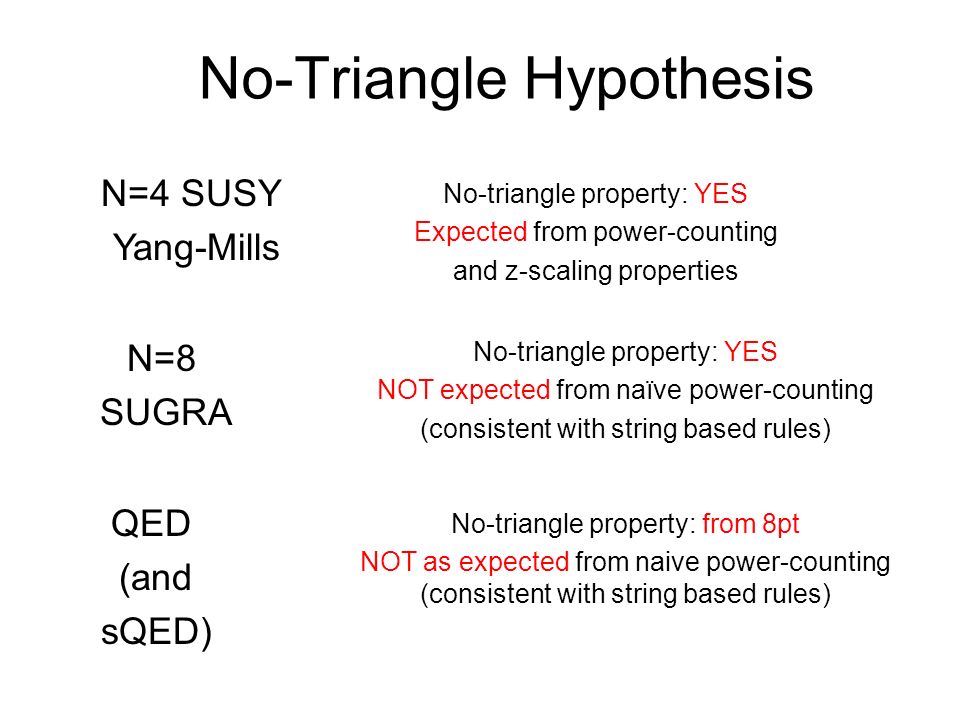 No-Triangle Hypothesis

N=4 SUSY Yang-Mills

No-triangle property: YES
Expected from power-counting and z-scaling properties

N=8 SUGRA

No-triangle property: YES
NOT expected from naïve power-counting
(consistent with string based rules)

QED (and sQED)

No-triangle property: from 8pt
NOT as expected from naive power-counting
(consistent with string based rules)